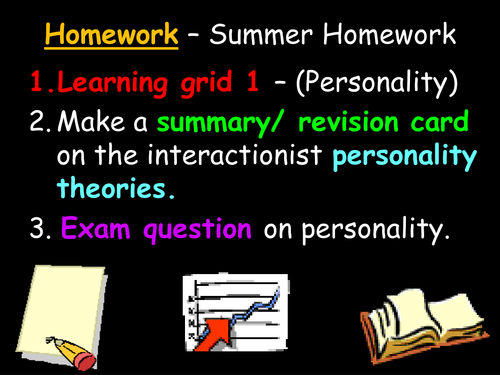 Homework – Summer Homework

1. Learning grid 1 – (Personality)

2. Make a summary/ revision card on the interactionist personality theories.

3. Exam question on personality.